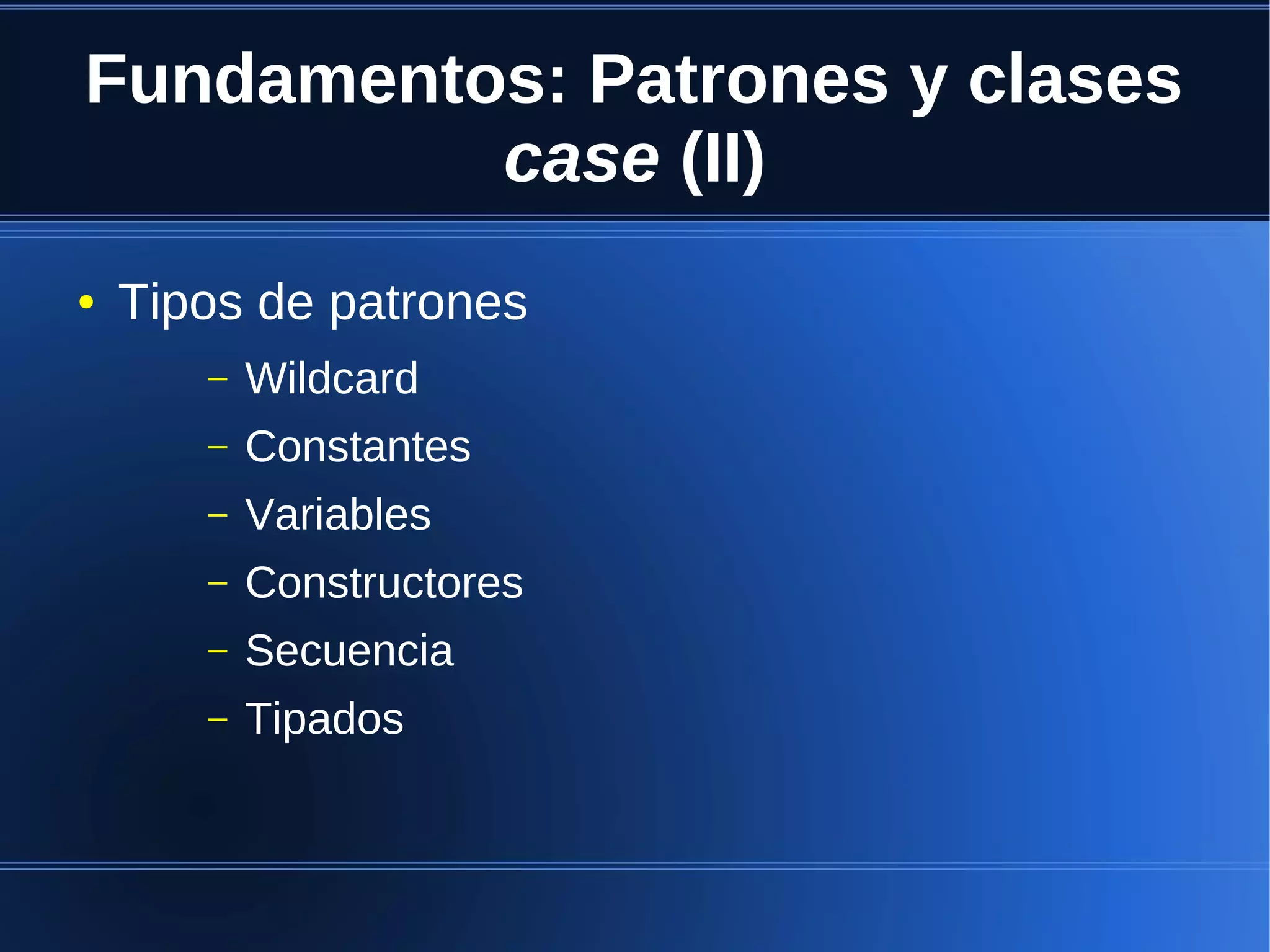 Fundamentos: Patrones y clases case (II)

• Tipos de patrones
– Wildcard
– Constantes
– Variables
– Constructores
– Secuencia
– Tipados